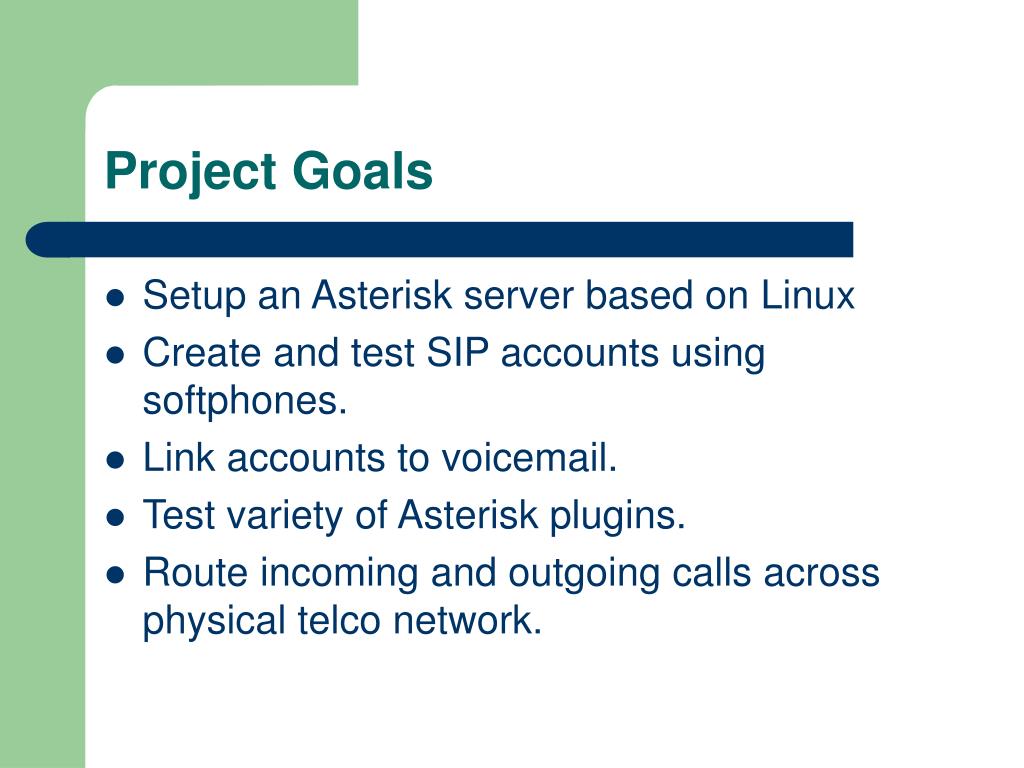 Project Goals

- Setup an Asterisk server based on Linux
- Create and test SIP accounts using softphones.
- Link accounts to voicemail.
- Test variety of Asterisk plugins.
- Route incoming and outgoing calls across physical telco network.